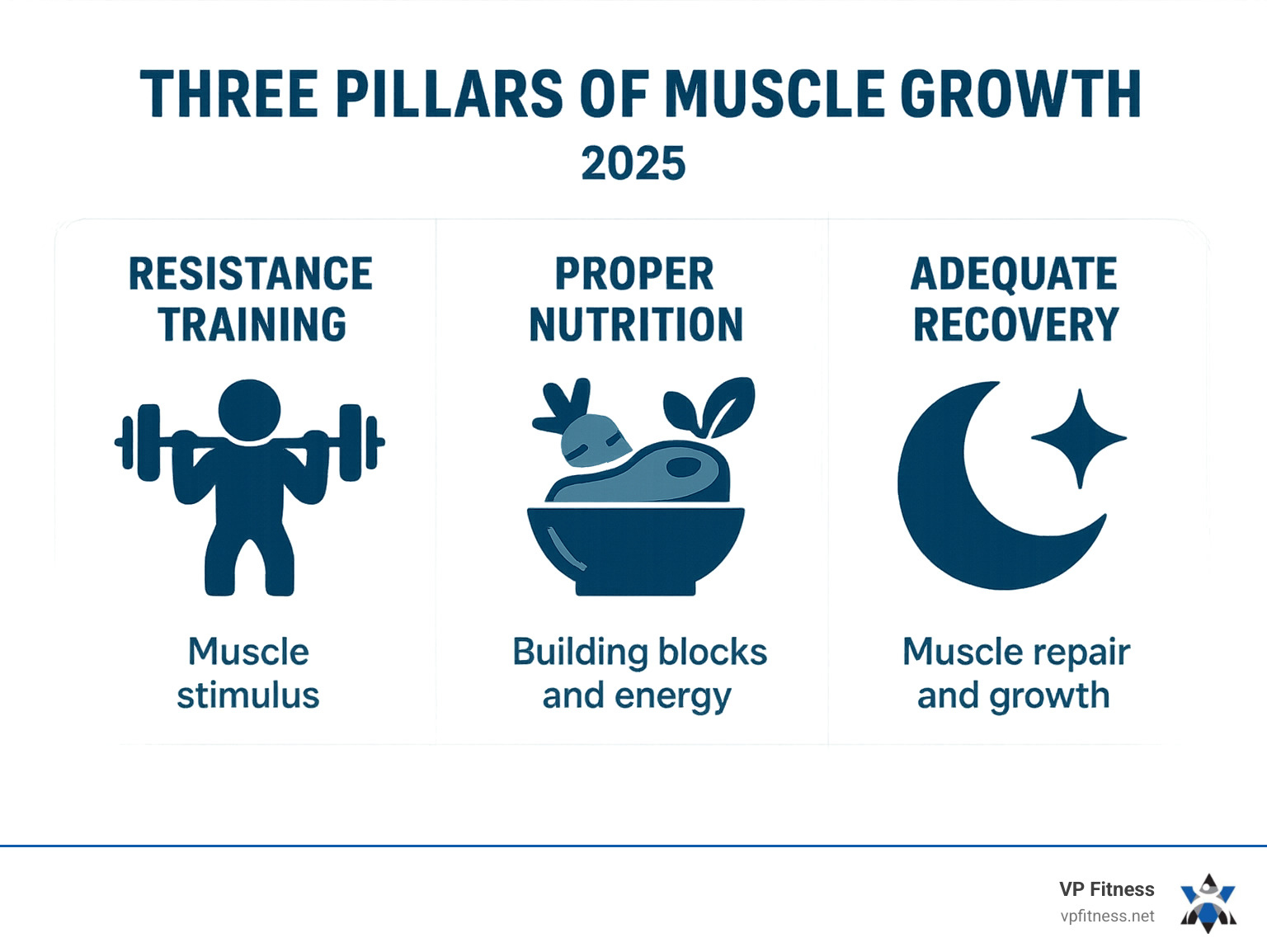 THREE PILLARS OF MUSCLE GROWTH
2025

RESISTANCE TRAINING

Muscle stimulus

PROPER NUTRITION

Building blocks and energy

ADEQUATE RECOVERY

Muscle repair and growth

VP Fitness
vpfitness.net